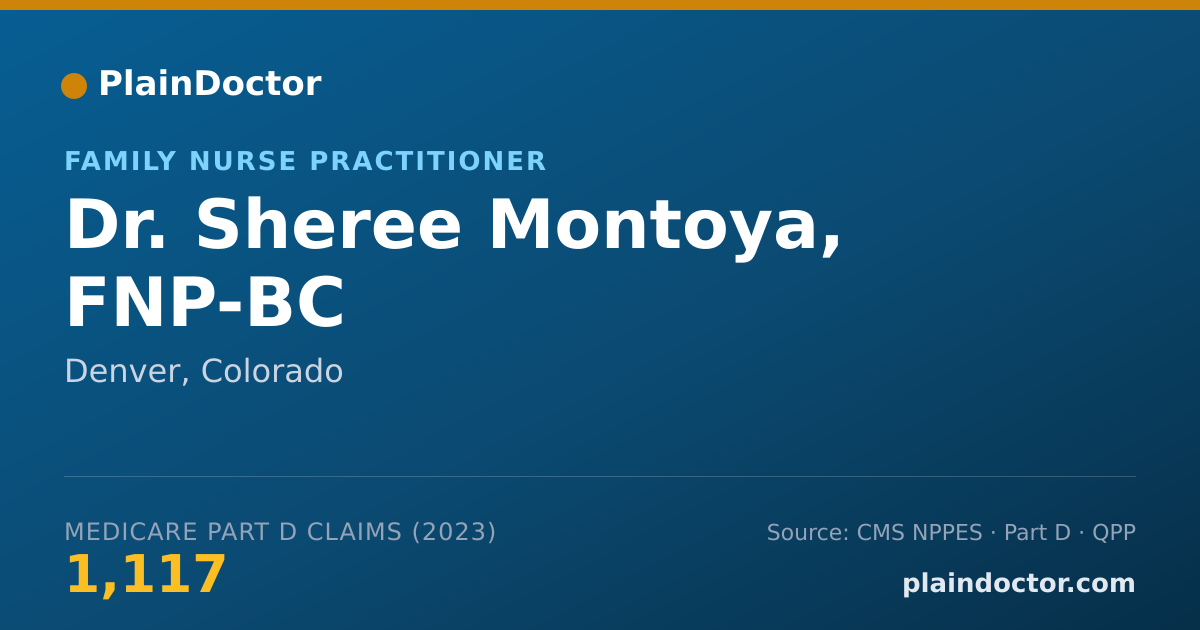 PlainDoctor

FAMILY NURSE PRACTITIONER

Dr. Sheree Montoya, FNP-BC

Denver, Colorado

MEDICARE PART D CLAIMS (2023)

1,117

Source: CMS NPPES · Part D · QPP

plaindoctor.com